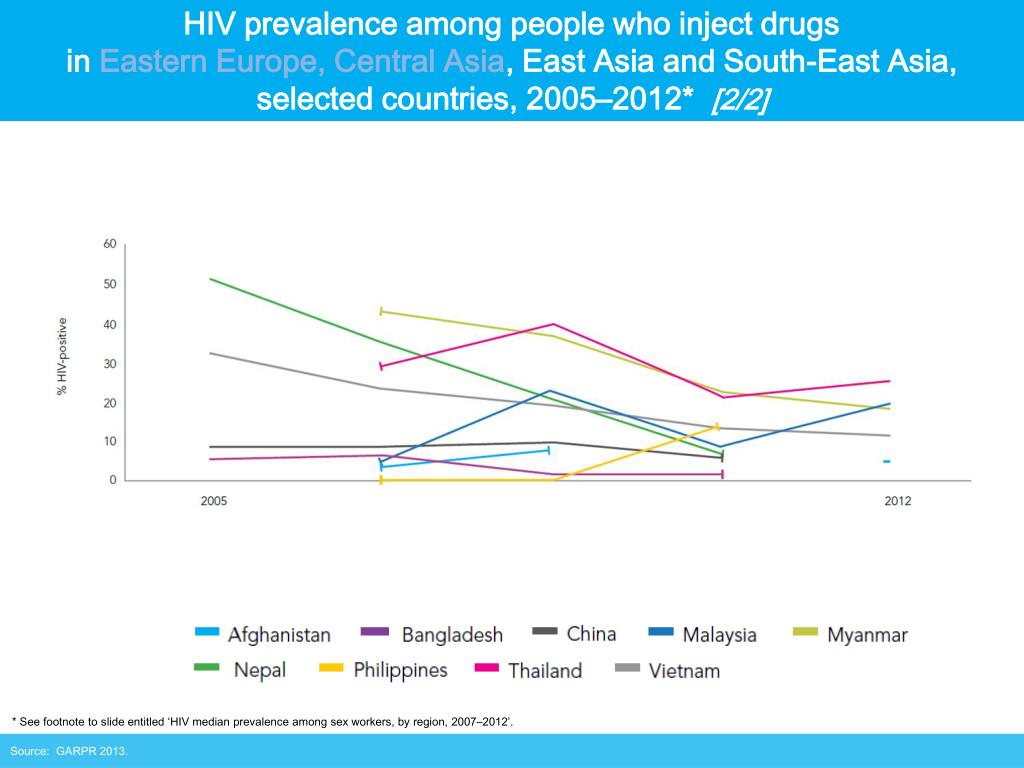 HIV prevalence among people who inject drugs in Eastern Europe, Central Asia, East Asia and South-East Asia, selected countries, 2005–2012* [2/2]

60
50
40
30
20
10
0

% HIV-positive

2005
2012

Afghanistan
Bangladesh
China
Malaysia
Myanmar
Nepal
Philippines
Thailand
Vietnam

* See footnote to slide entitled 'HIV median prevalence among sex workers, by region, 2007–2012'.

Source: GARPR 2013.